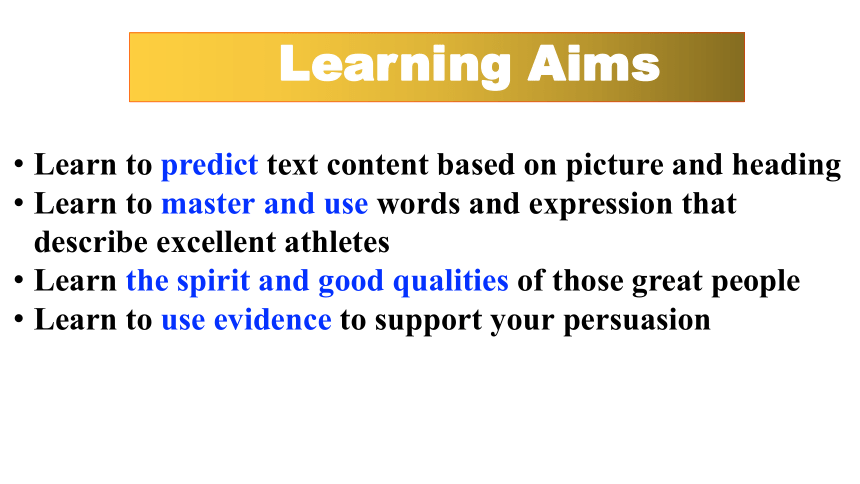 Learning Aims

• Learn to predict text content based on picture and heading
• Learn to master and use words and expression that describe excellent athletes
• Learn the spirit and good qualities of those great people
• Learn to use evidence to support your persuasion